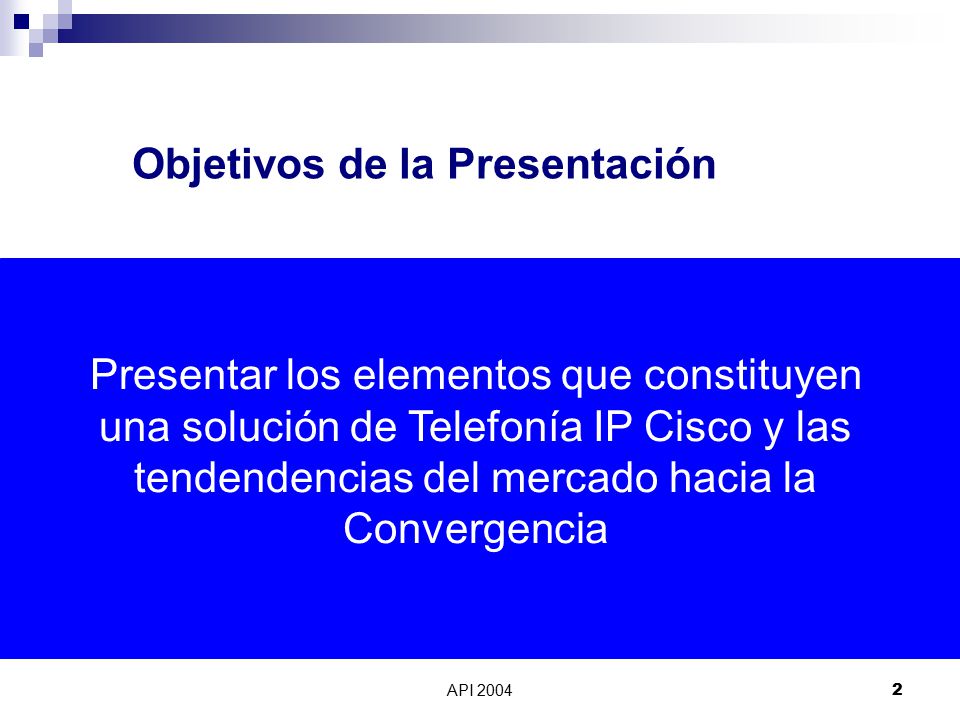 Objetivos de la Presentación

Presentar los elementos que constituyen una solución de Telefonía IP Cisco y las tendendencias del mercado hacia la Convergencia

API 2004

2